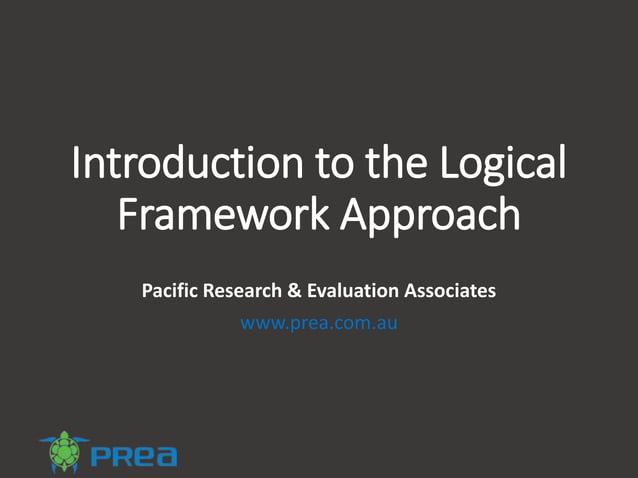 Introduction to the Logical Framework Approach

Pacific Research & Evaluation Associates

www.prea.com.au

PREA